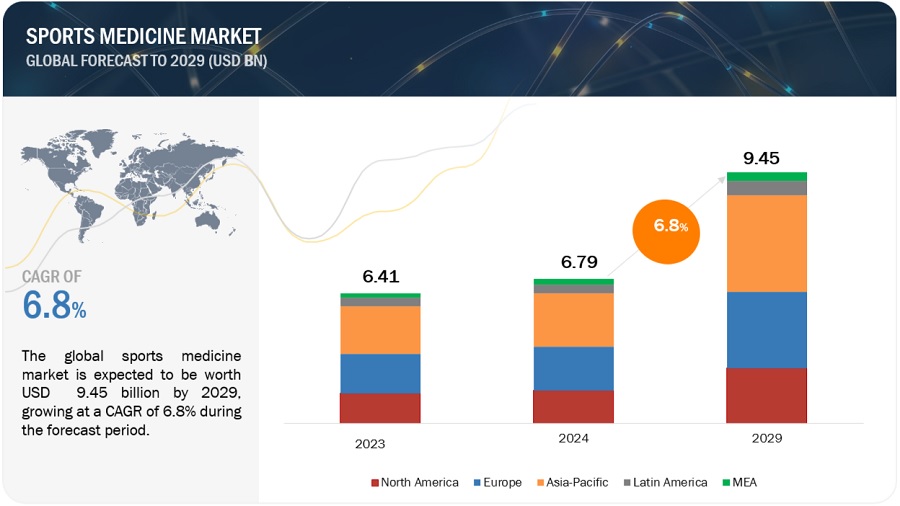 SPORTS MEDICINE MARKET
GLOBAL FORECAST TO 2029 (USD BN)

CAGR OF
6.8%

The global sports medicine market is expected to be worth USD 9.45 billion by 2029, growing at a CAGR of 6.8% during the forecast period.

6.41
6.79
6.8%
9.45

2023
2024
2029

North America Europe Asia-Pacific Latin America MEA